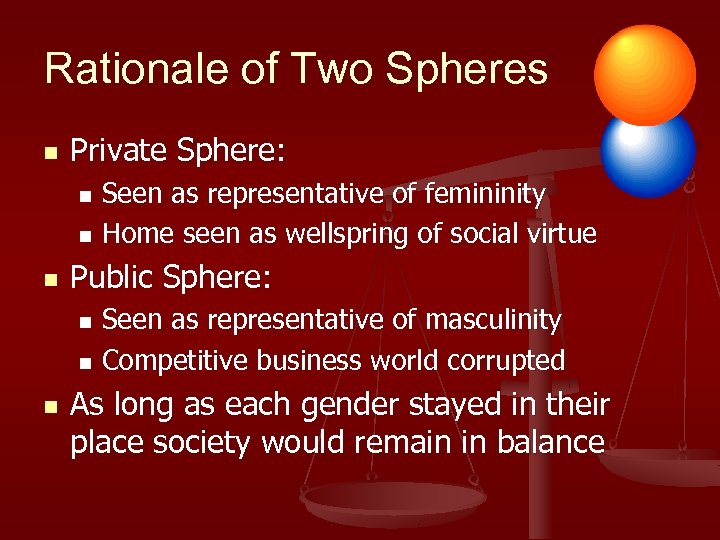 Rationale of Two Spheres

- Private Sphere:
  - Seen as representative of femininity
  - Home seen as wellspring of social virtue
- Public Sphere:
  - Seen as representative of masculinity
  - Competitive business world corrupted
- As long as each gender stayed in their place society would remain in balance